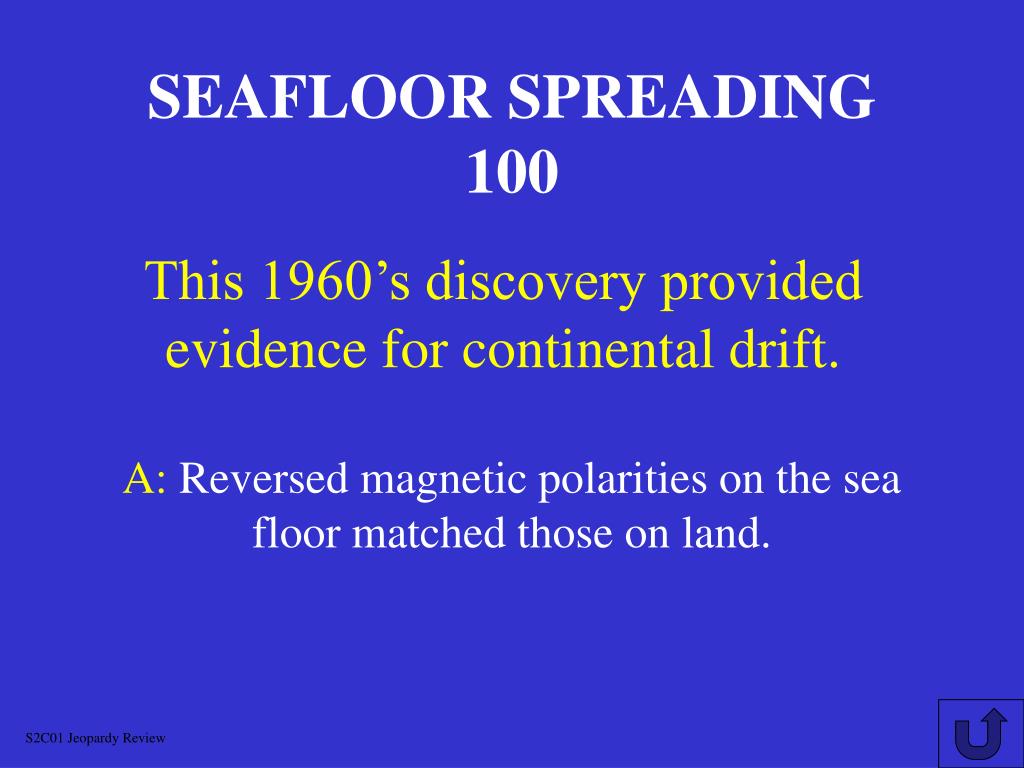 SEAFLOOR SPREADING
100

This 1960’s discovery provided evidence for continental drift.

A: Reversed magnetic polarities on the sea floor matched those on land.

S2C01 Jeopardy Review